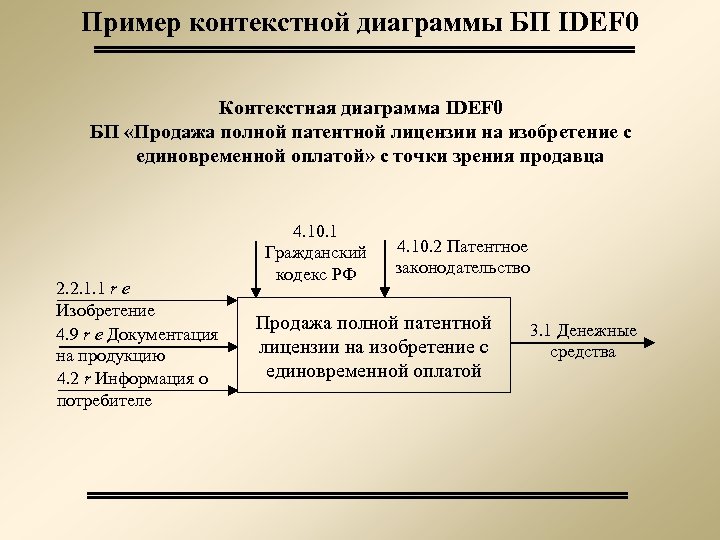 Пример контекстной диаграммы БП IDEF0

Контекстная диаграмма IDEF0
БП «Продажа полной патентной лицензии на изобретение с единовременной оплатой» с точки зрения продавца

4.10.1 Гражданский кодекс РФ

4.10.2 Патентное законодательство

2.2.1.1 r e Изобретение

4.9 r e Документация на продукцию

4.2 r Информация о потребителе

Продажа полной патентной лицензии на изобретение с единовременной оплатой

3.1 Денежные средства